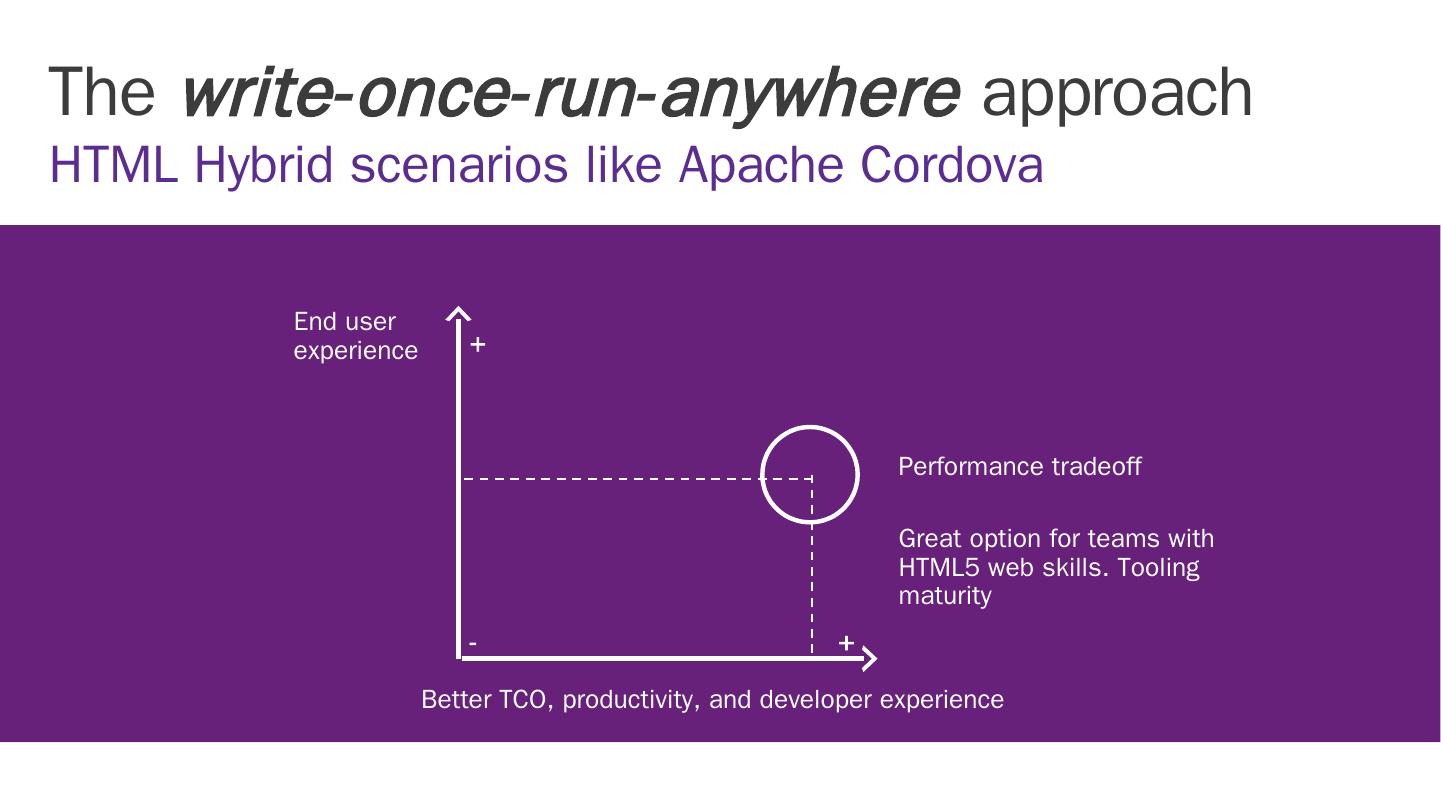 The write-once-run-anywhere approach
HTML Hybrid scenarios like Apache Cordova

End user experience

+

Performance tradeoff

Great option for teams with HTML5 web skills. Tooling maturity

-

+

Better TCO, productivity, and developer experience